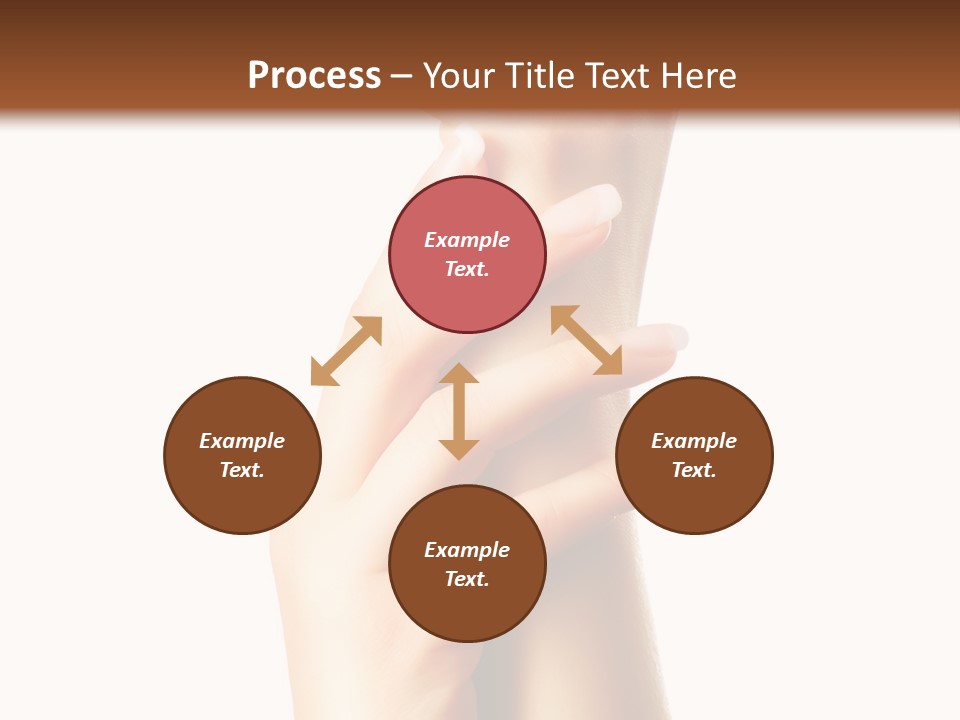 Process – Your Title Text Here

Example Text.

Example Text.

Example Text.

Example Text.